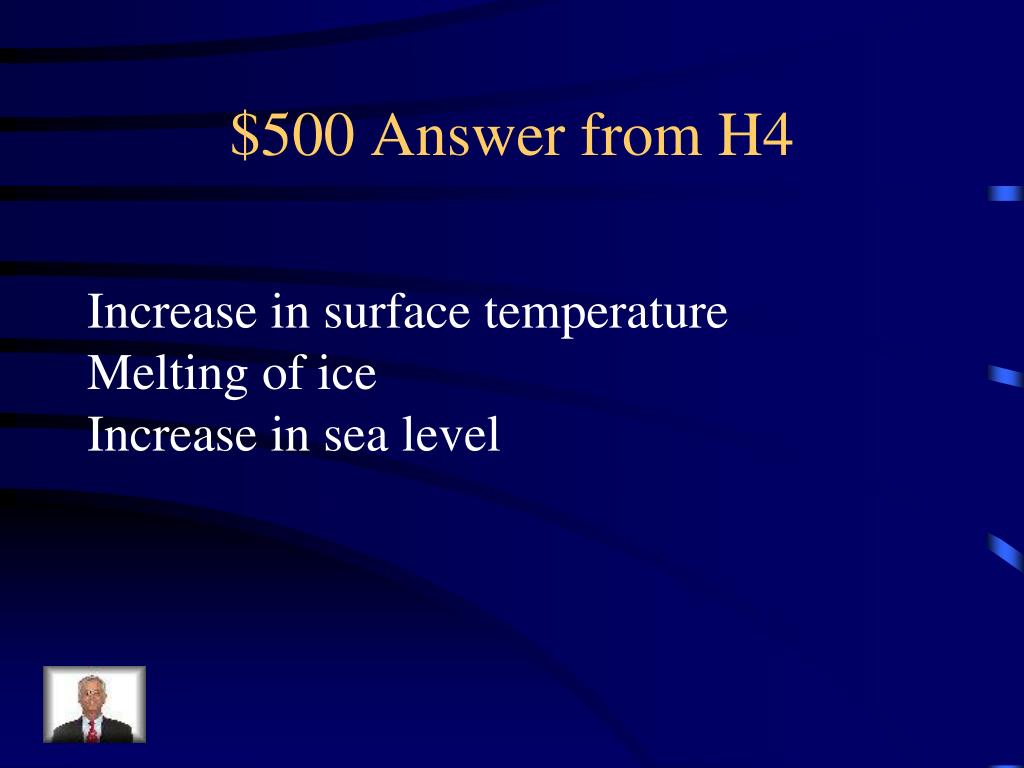 \$500 Answer from H4

Increase in surface temperature
Melting of ice
Increase in sea level